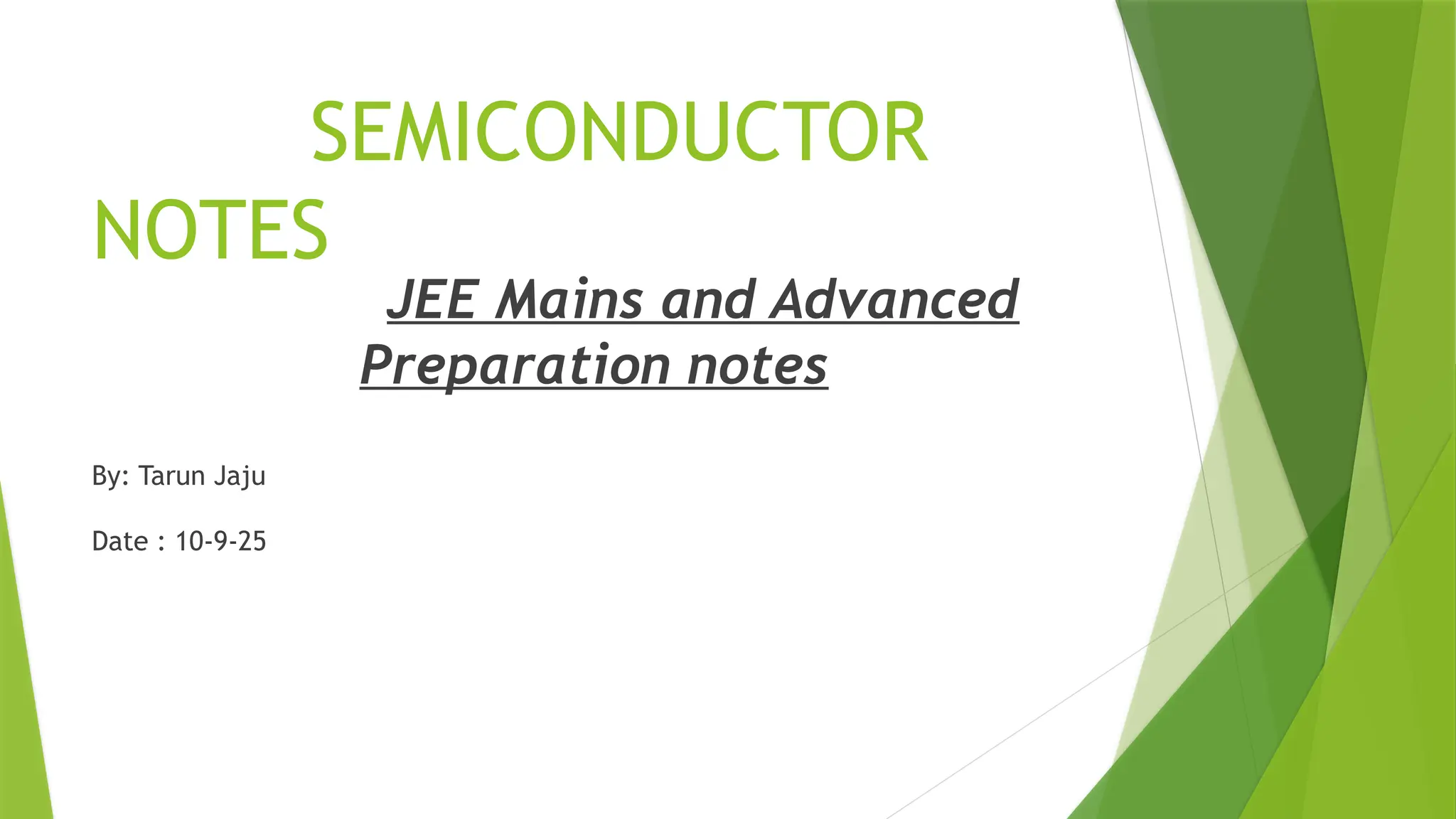 SEMICONDUCTOR NOTES

JEE Mains and Advanced Preparation notes

By: Tarun Jaju

Date : 10-9-25